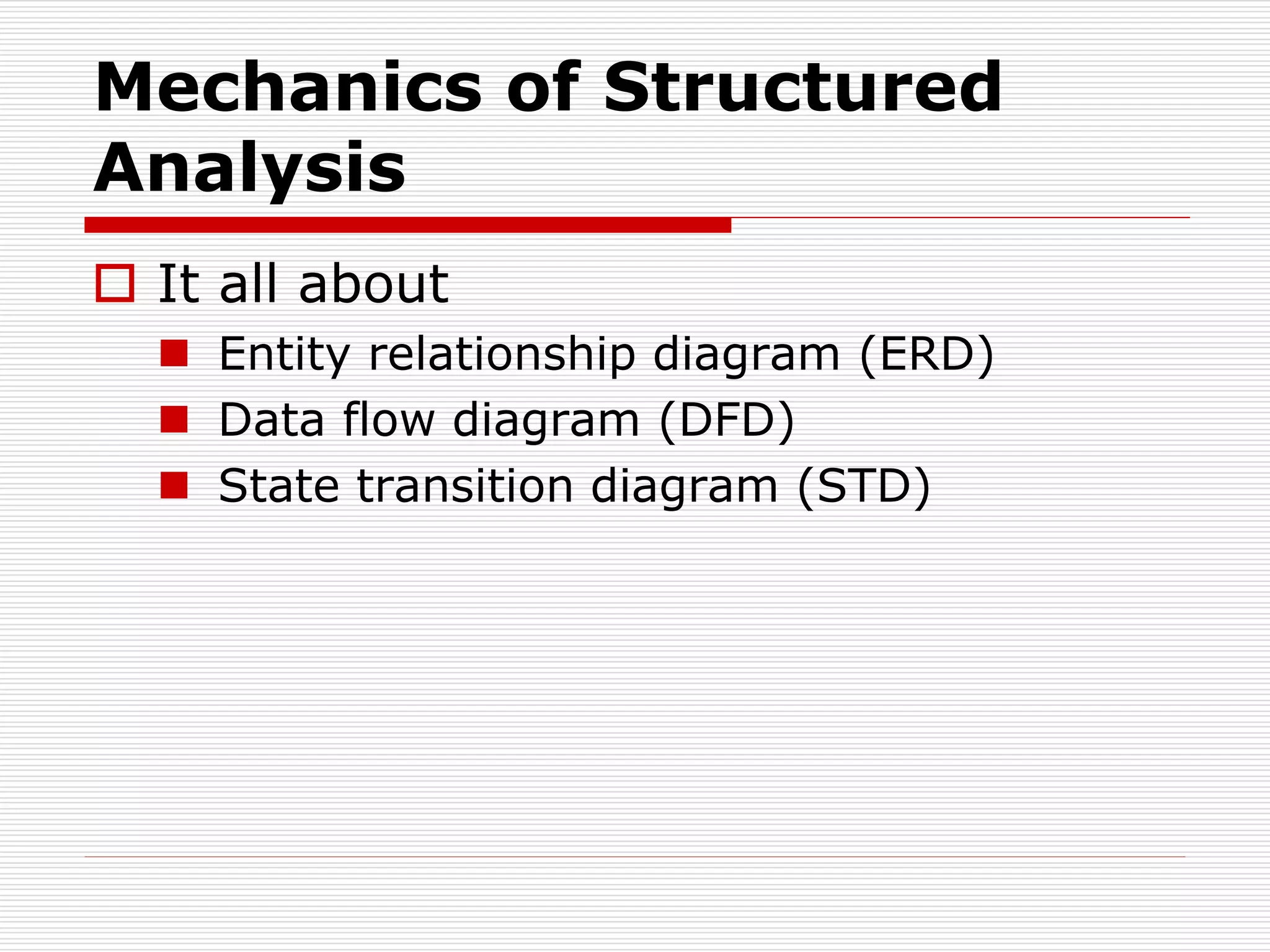 Mechanics of Structured Analysis

It all about

Entity relationship diagram (ERD)

Data flow diagram (DFD)

State transition diagram (STD)